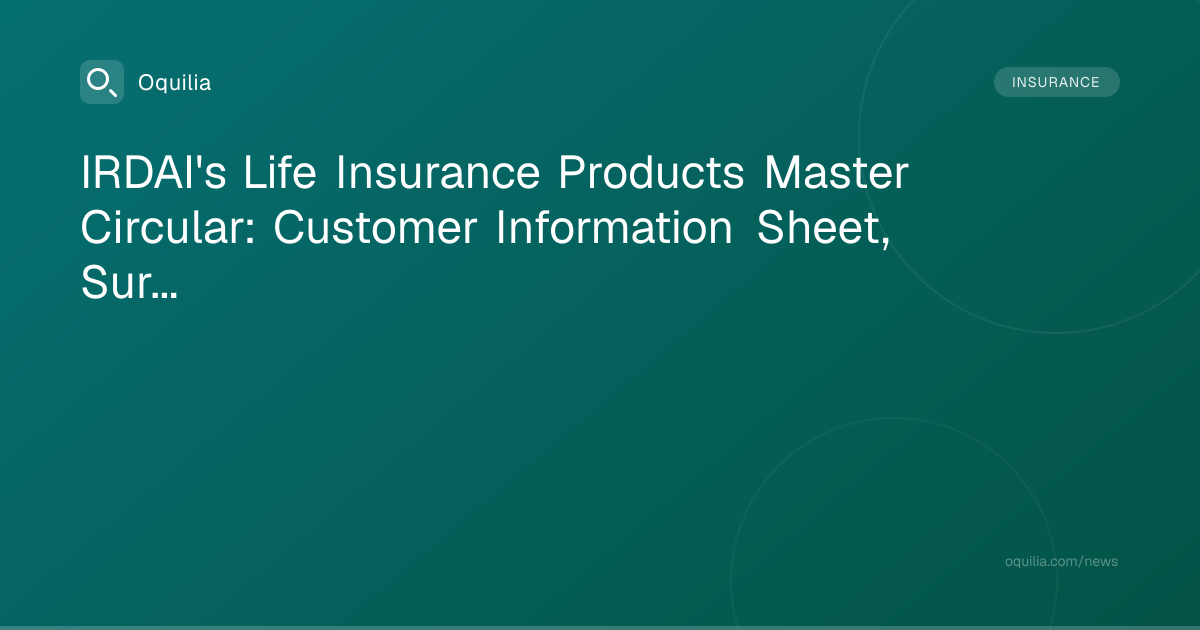 Oquilia

INSURANCE

IRDAI's Life Insurance Products Master Circular: Customer Information Sheet, Sur...

oquilia.com/news